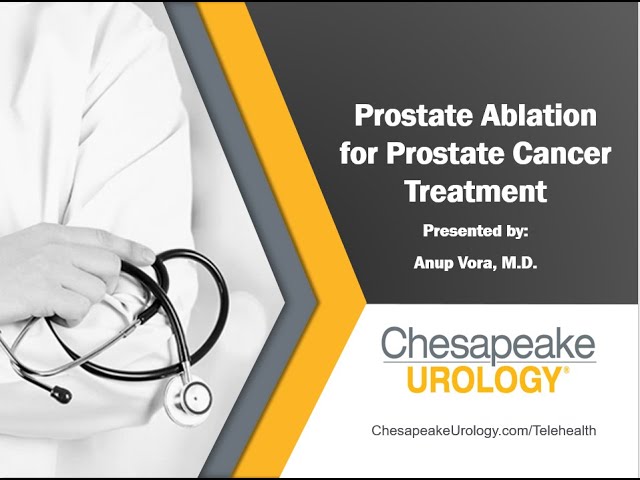 Prostate Ablation for Prostate Cancer Treatment

Presented by:

Anup Vora, M.D.

Chesapeake
UROLOGY®

ChesapeakeUrology.com/Telehealth